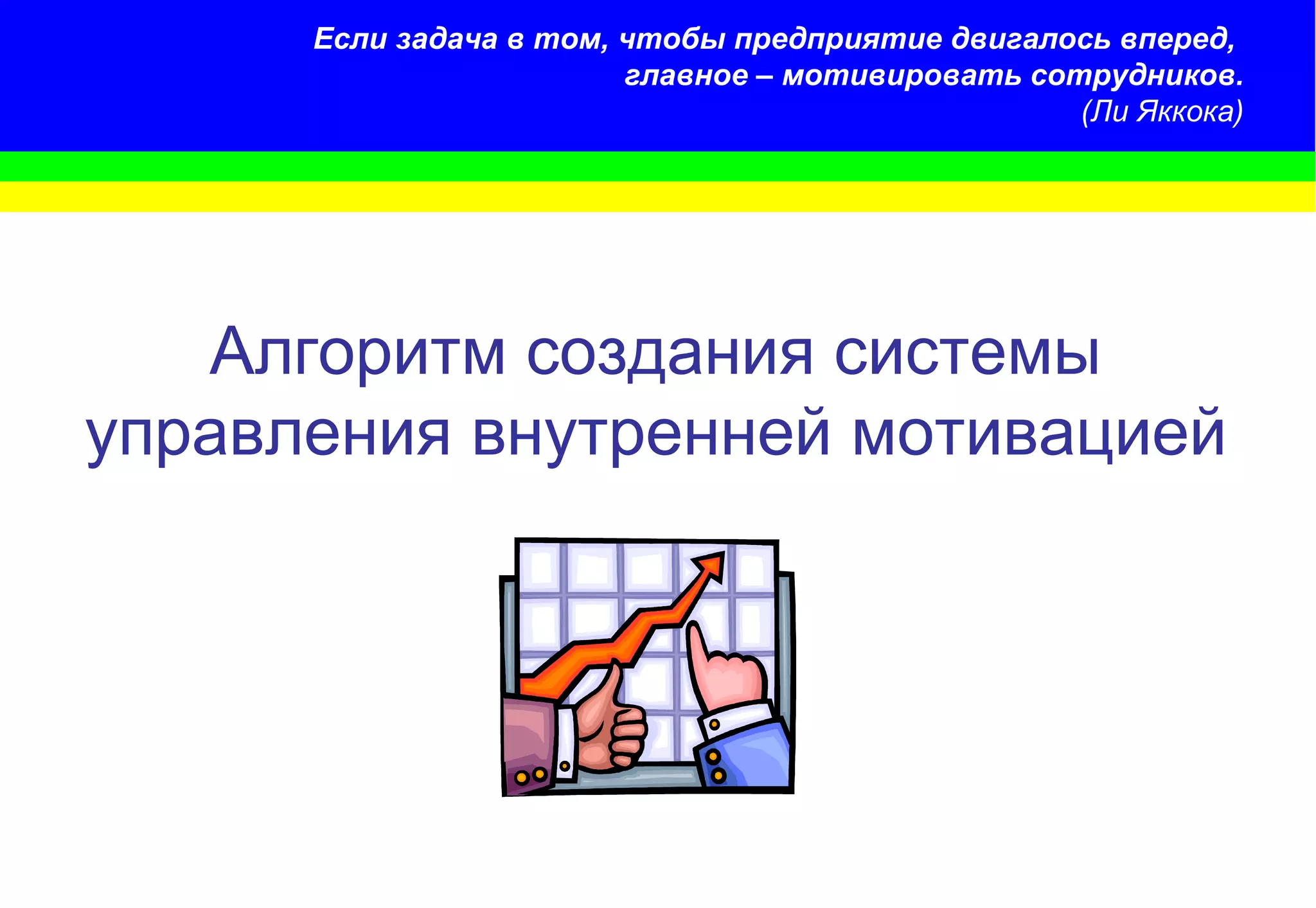 Если задача в том, чтобы предприятие двигалось вперед, главное – мотивировать сотрудников.
(Ли Яккока)

Алгоритм создания системы управления внутренней мотивацией